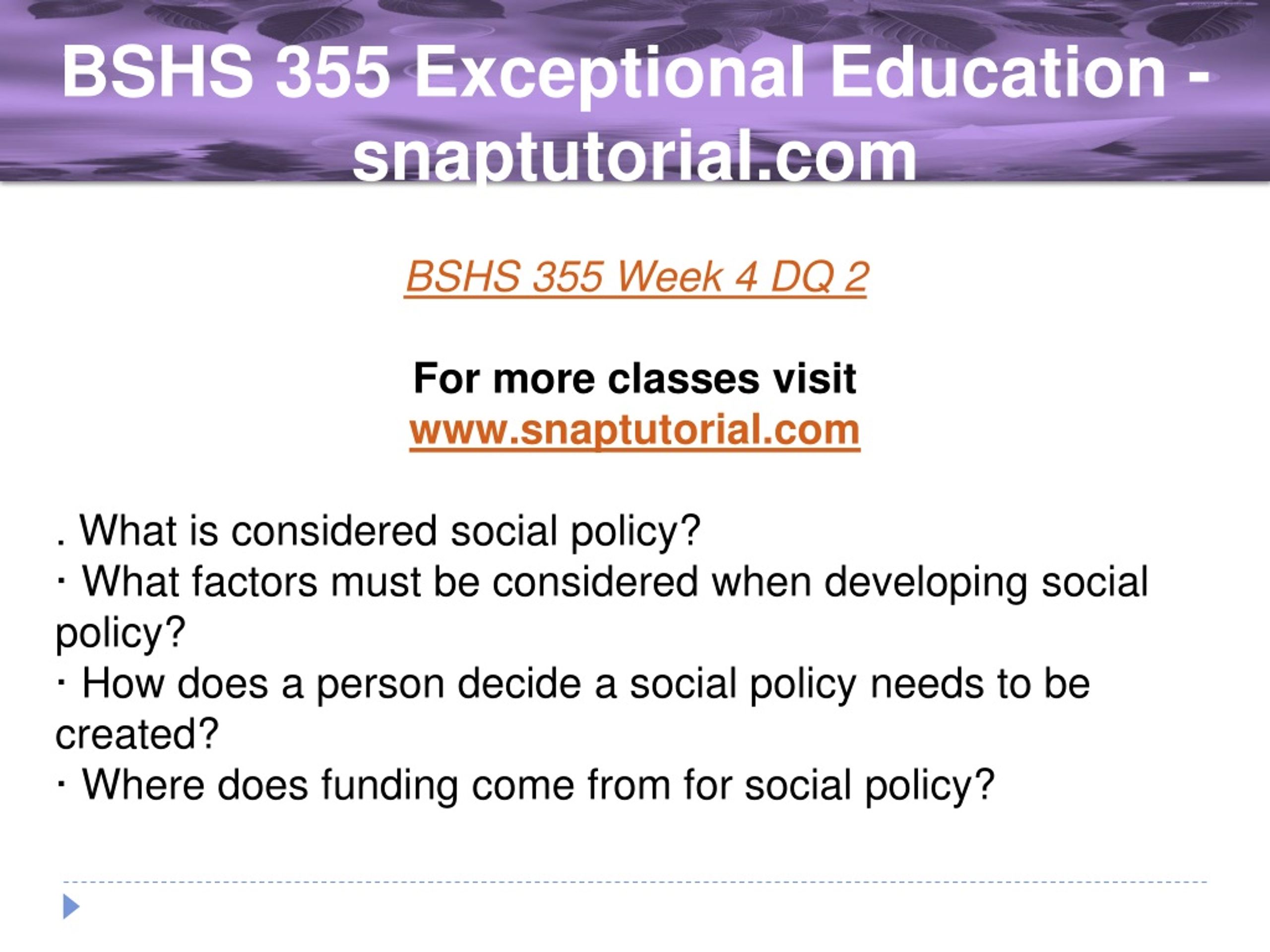 BSHS 355 Exceptional Education - snaptutorial.com

BSHS 355 Week 4 DQ 2

For more classes visit
www.snaptutorial.com

. What is considered social policy?
· What factors must be considered when developing social policy?
· How does a person decide a social policy needs to be created?
· Where does funding come from for social policy?